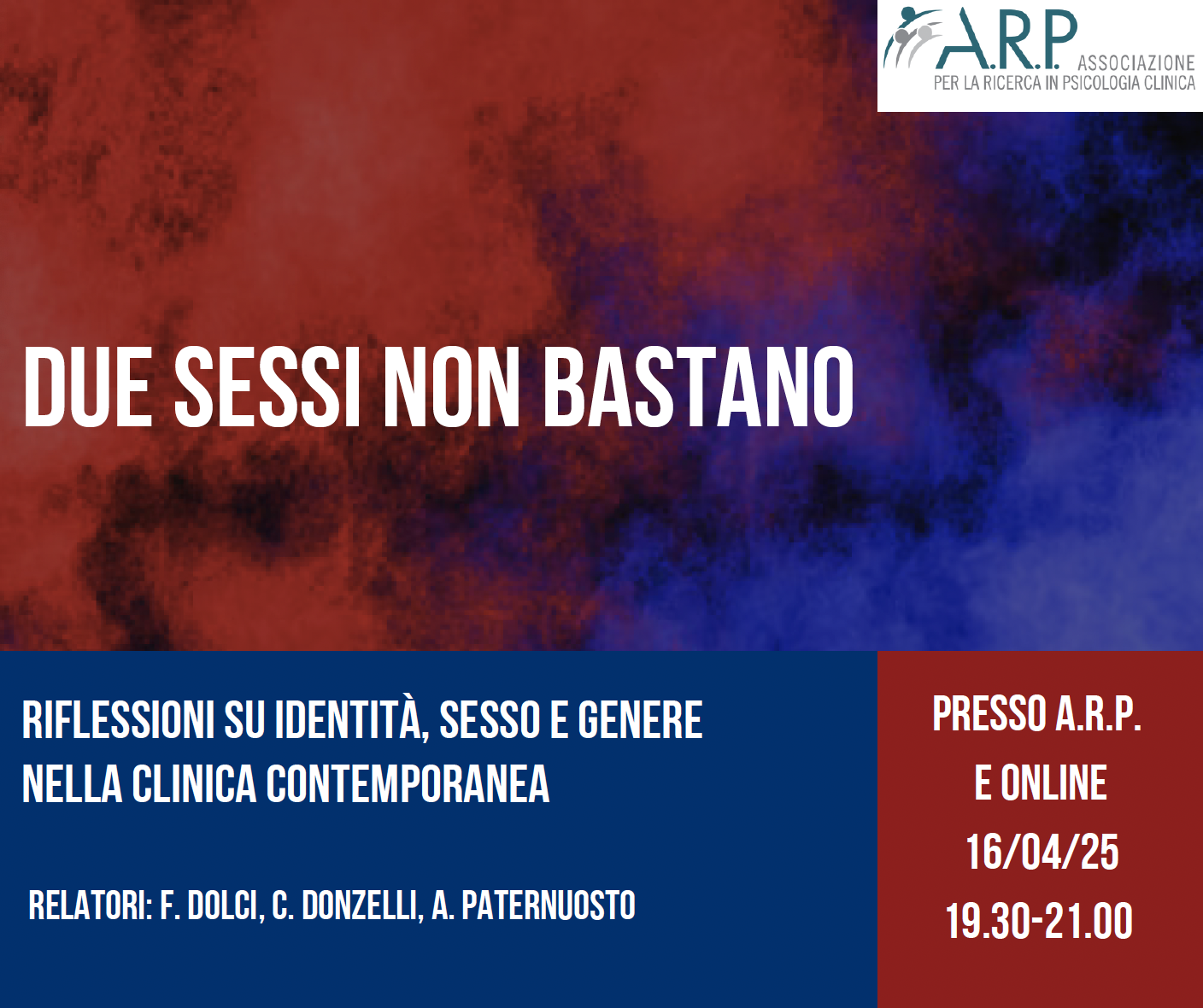 A.R.P. ASSOCIAZIONE PER LA RICERCA IN PSICOLOGIA CLINICA

DUE SESSI NON BASTANO

RIFLESSIONI SU IDENTITÀ, SESSO E GENERE NELLA CLINICA CONTEMPORANEA

RELATORI: F. DOLCI, C. DONZELLI, A. PATERNUOSTO

PRESSO A.R.P. E ONLINE
16/04/25
19.30-21.00